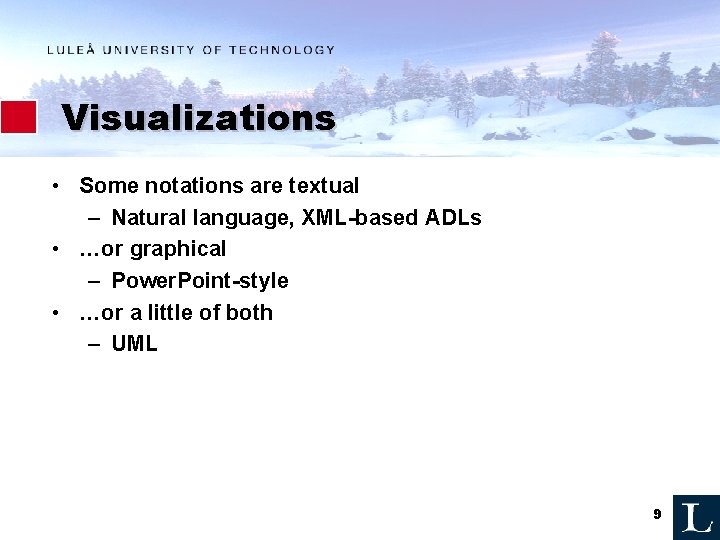 LULEÅ UNIVERSITY OF TECHNOLOGY

Visualizations

• Some notations are textual
– Natural language, XML-based ADLs
• …or graphical
– PowerPoint-style
• …or a little of both
– UML

9

L